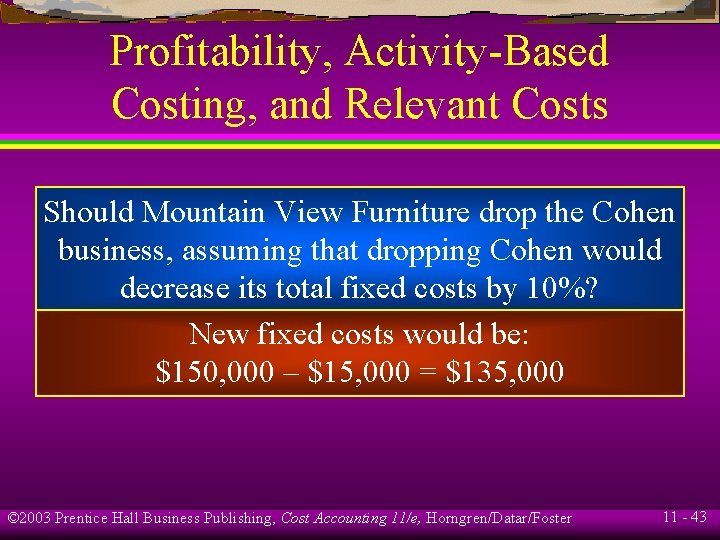 Profitability, Activity-Based Costing, and Relevant Costs

Should Mountain View Furniture drop the Cohen business, assuming that dropping Cohen would decrease its total fixed costs by 10%?

New fixed costs would be:
\$150,000 – \$15,000 = \$135,000

©2003 Prentice Hall Business Publishing, Cost Accounting 11/e, Horngren/Datar/Foster

11 - 43